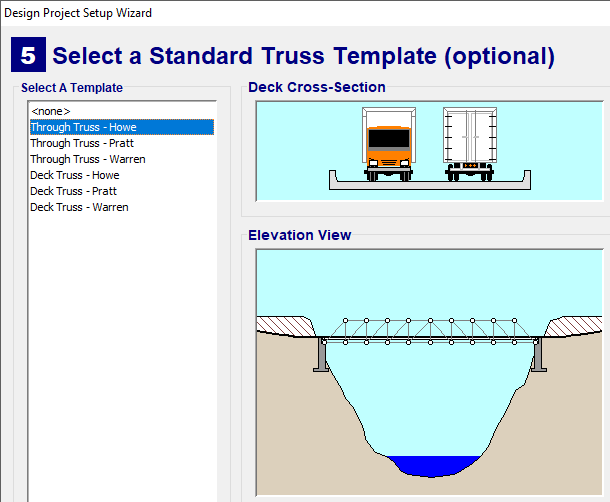 Design Project Setup Wizard

5 Select a Standard Truss Template (optional)

Select A Template

<none>
Through Truss - Howe
Through Truss - Pratt
Through Truss - Warren
Deck Truss - Howe
Deck Truss - Pratt
Deck Truss - Warren

Deck Cross-Section

Elevation View